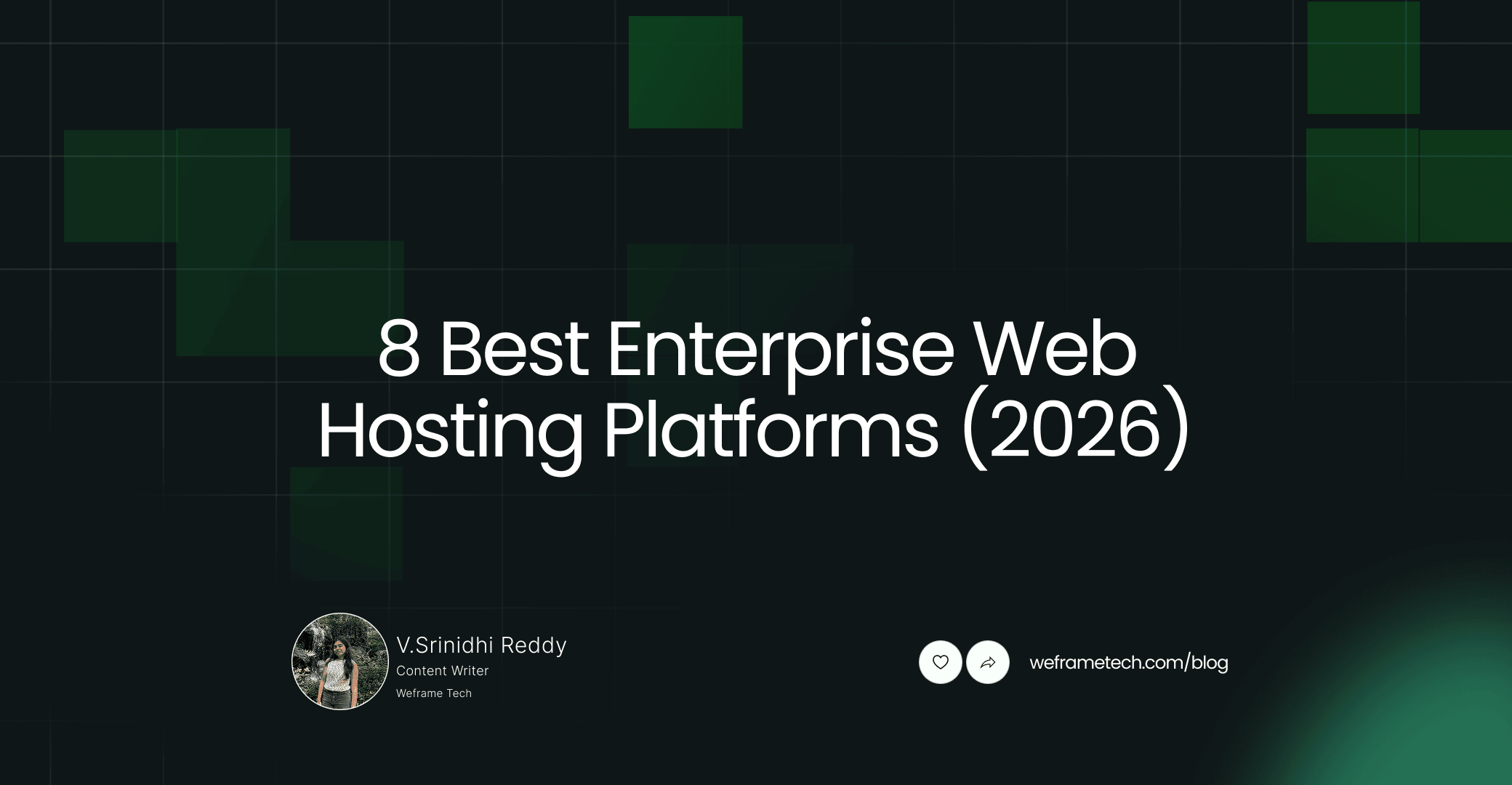 8 Best Enterprise Web Hosting Platforms (2026)

V.Srinidhi Reddy
Content Writer
Weframe Tech

weframetech.com/blog